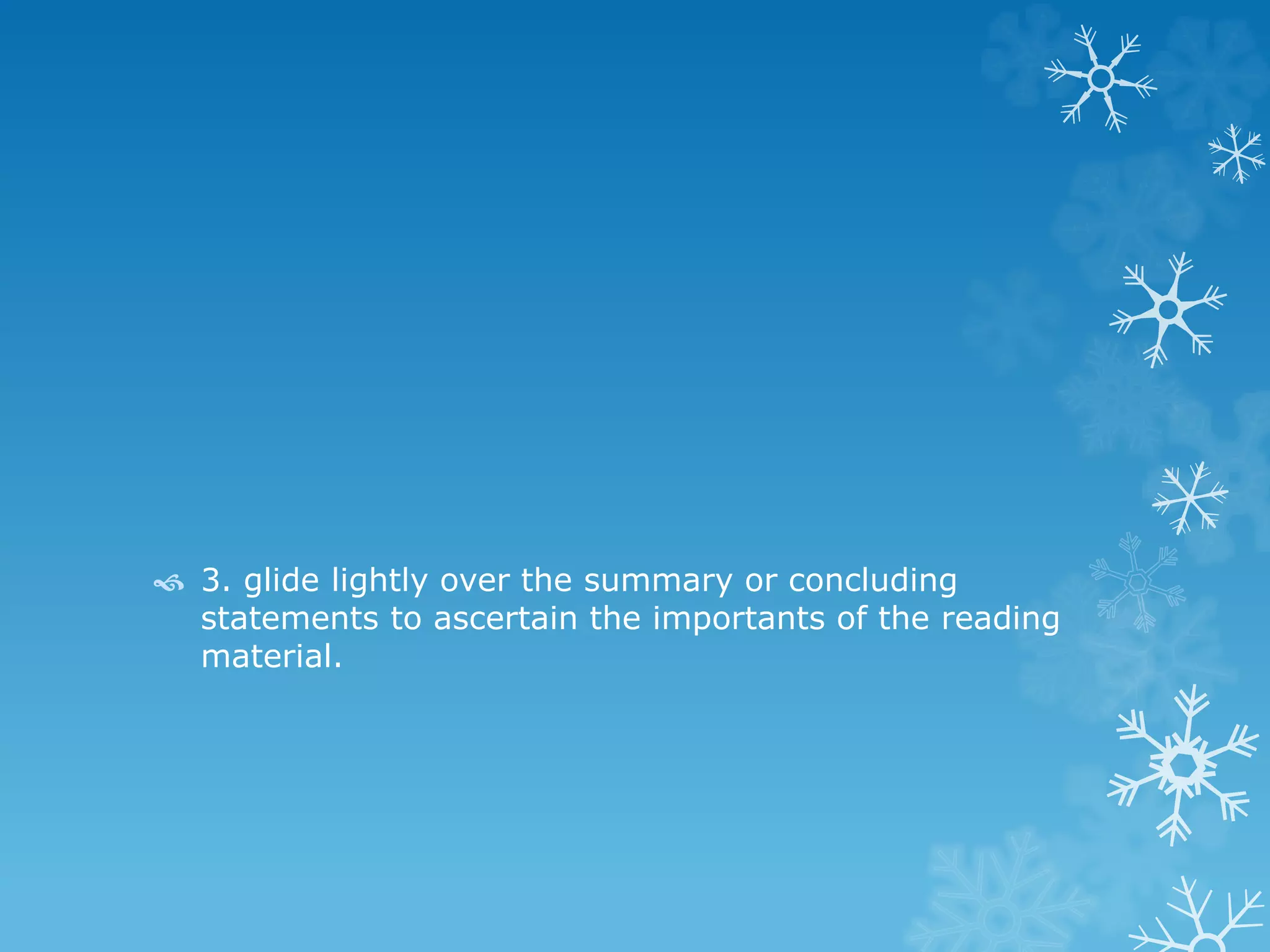 3. glide lightly over the summary or concluding statements to ascertain the importants of the reading material.